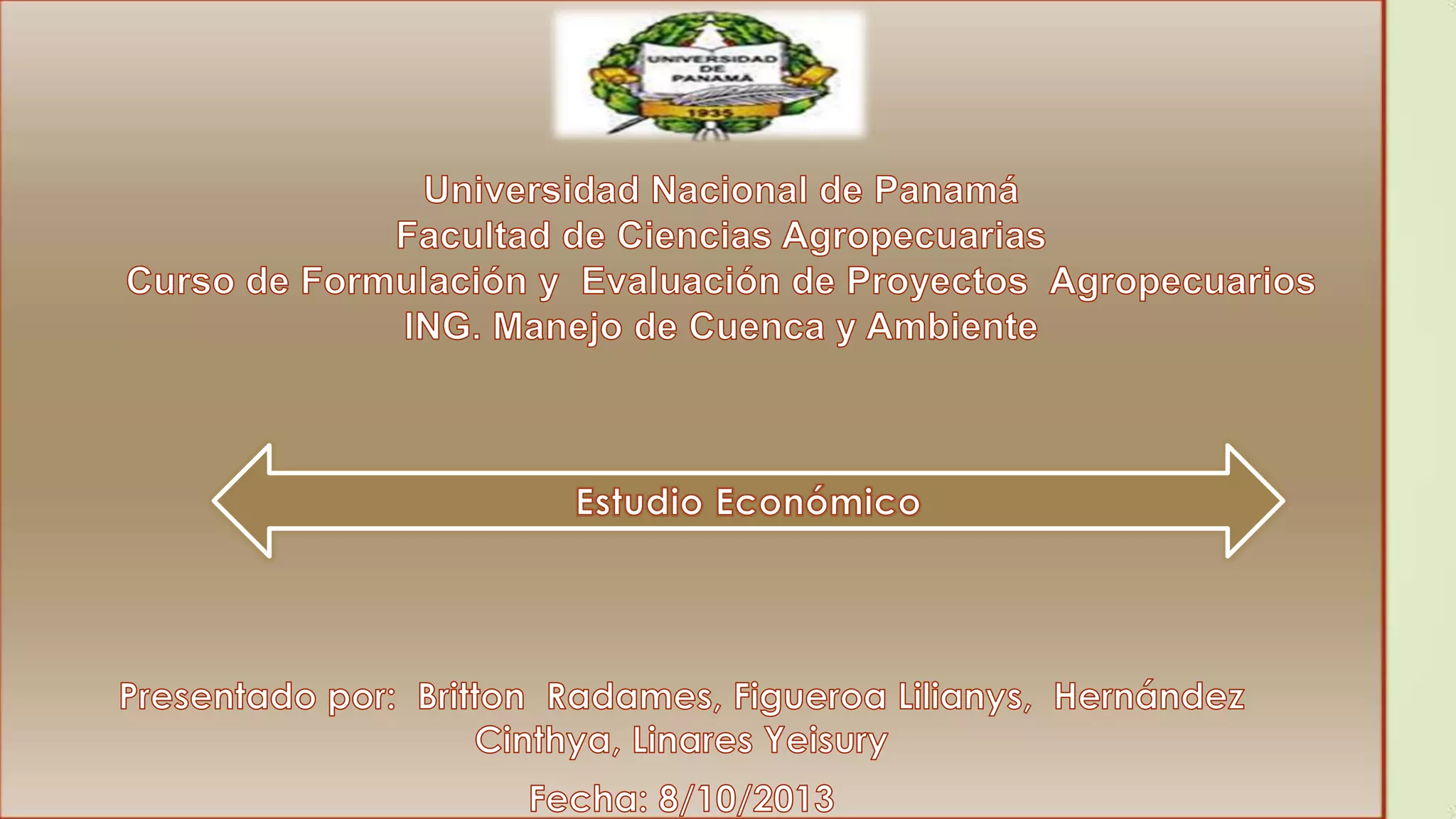 UNIVERSIDAD DE PANAMÁ
1935

Universidad Nacional de Panamá
Facultad de Ciencias Agropecuarias
Curso de Formulación y Evaluación de Proyectos Agropecuarios
ING. Manejo de Cuenca y Ambiente

Estudio Económico

Presentado por: Britton Radames, Figueroa Lilianys, Hernández Cinthya, Linares Yeisury

Fecha: 8/10/2013